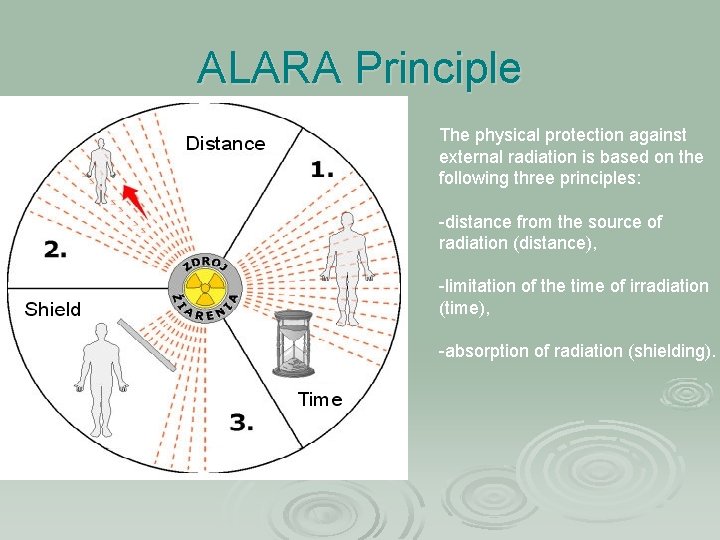 ALARA Principle

Distance
1.
2.
ZDROJ
ŽIARENIA
Shield
Time
3.

The physical protection against external radiation is based on the following three principles:

-distance from the source of radiation (distance),

-limitation of the time of irradiation (time),

-absorption of radiation (shielding).